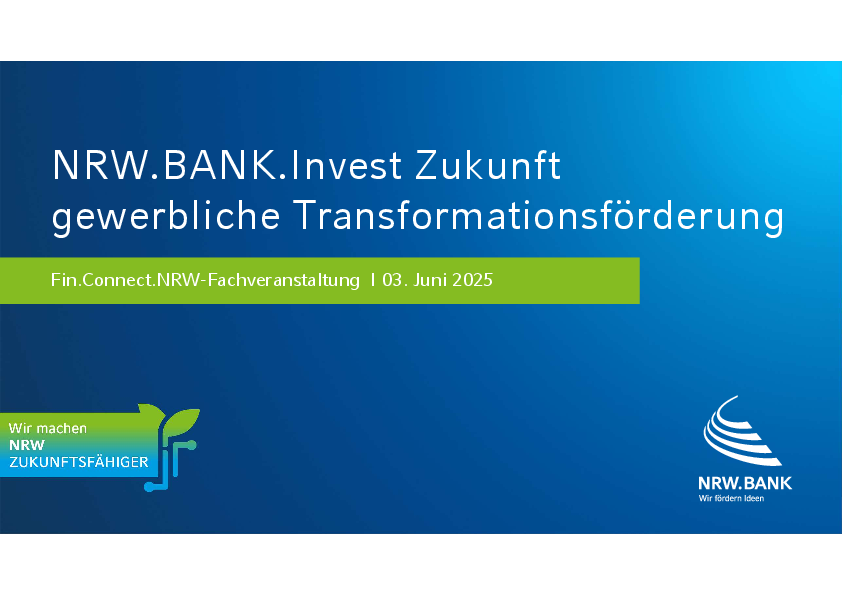 NRW.BANK.Invest Zukunft
gewerbliche Transformationsförderung

Fin.Connect.NRW-Fachveranstaltung I 03. Juni 2025

Wir machen
NRW
ZUKUNFTSFÄHIGER

NRW.BANK
Wir fördern Ideen